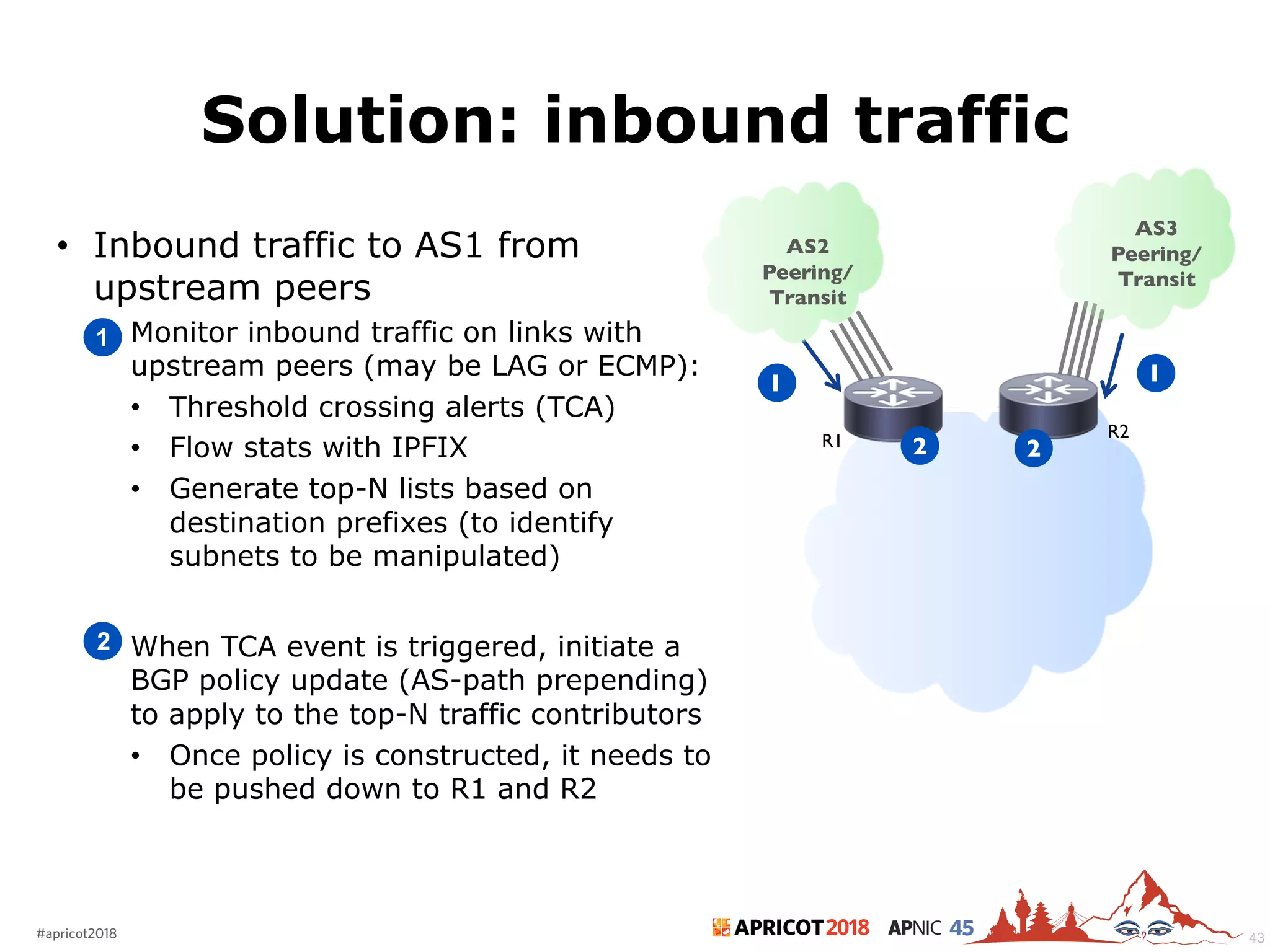 Solution: inbound traffic

• Inbound traffic to AS1 from upstream peers

1 Monitor inbound traffic on links with upstream peers (may be LAG or ECMP):

• Threshold crossing alerts (TCA)
• Flow stats with IPFIX
• Generate top-N lists based on destination prefixes (to identify subnets to be manipulated)

2 When TCA event is triggered, initiate a BGP policy update (AS-path prepending) to apply to the top-N traffic contributors

• Once policy is constructed, it needs to be pushed down to R1 and R2

AS2 Peering/ Transit

AS3 Peering/ Transit

1

1

R1

2

2

R2

#apricot2018

APRICOT 2018 APNIC 45

43